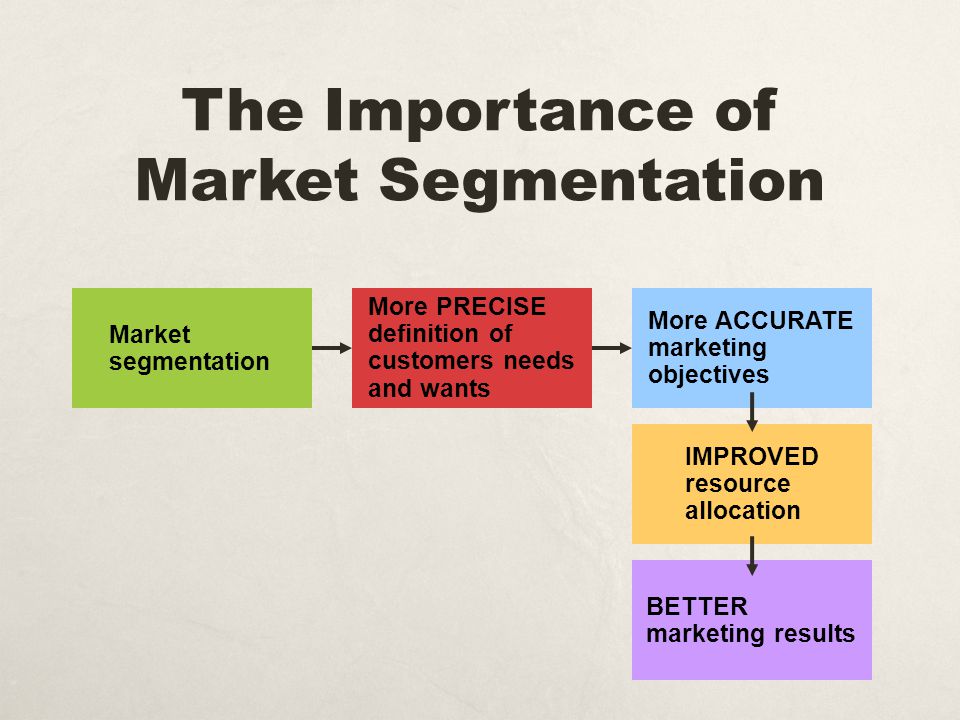 The Importance of Market Segmentation

Market segmentation

More PRECISE definition of customers needs and wants

More ACCURATE marketing objectives

IMPROVED resource allocation

BETTER marketing results